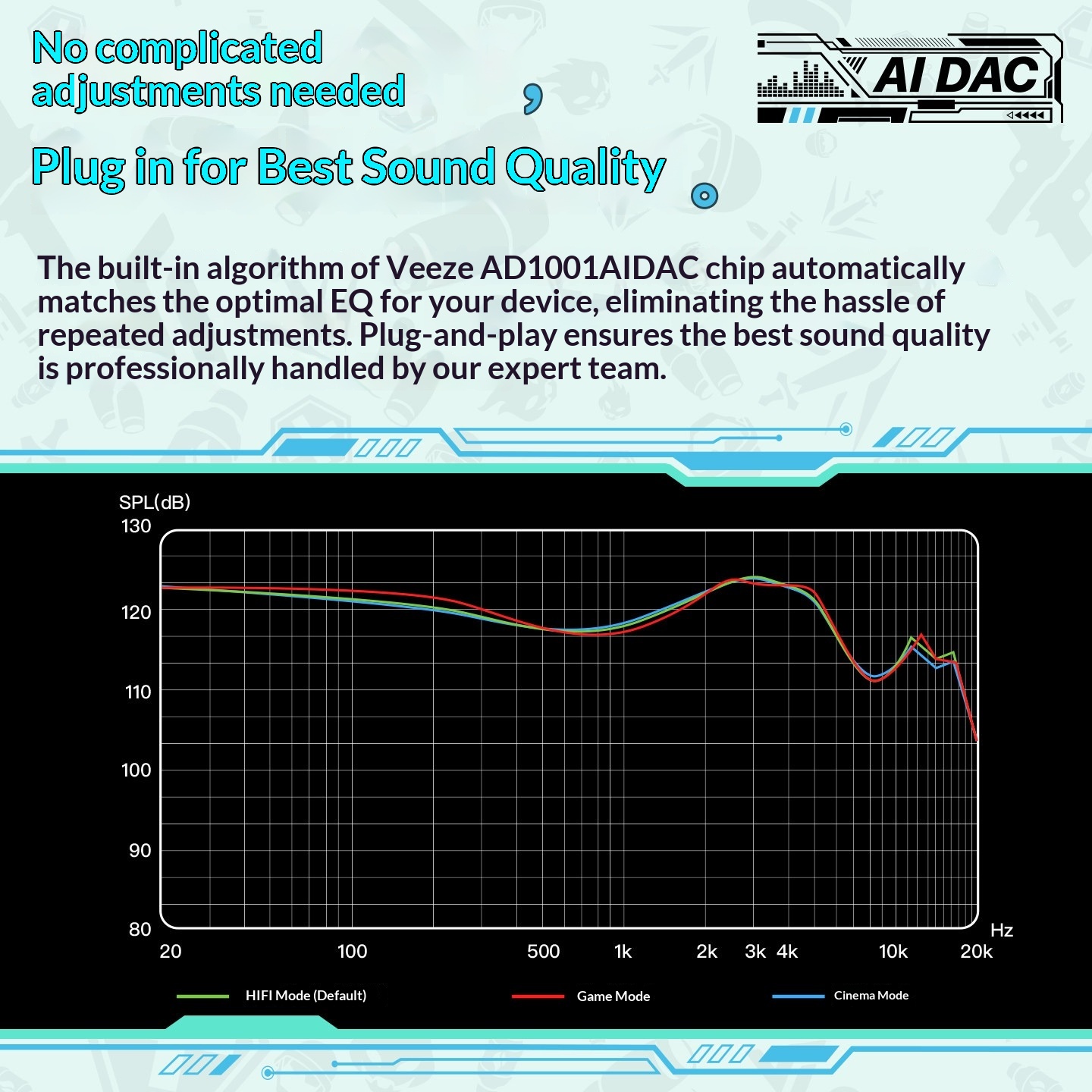 No complicated adjustments needed,

Plug in for Best Sound Quality.

AI DAC

The built-in algorithm of Veeze AD1001AIDAC chip automatically matches the optimal EQ for your device, eliminating the hassle of repeated adjustments. Plug-and-play ensures the best sound quality is professionally handled by our expert team.

SPL(dB)
130
120
110
100
90
80
20
100
500
1k
2k
3k
4k
10k
20k
Hz

HIFI Mode (Default)
Game Mode
Cinema Mode